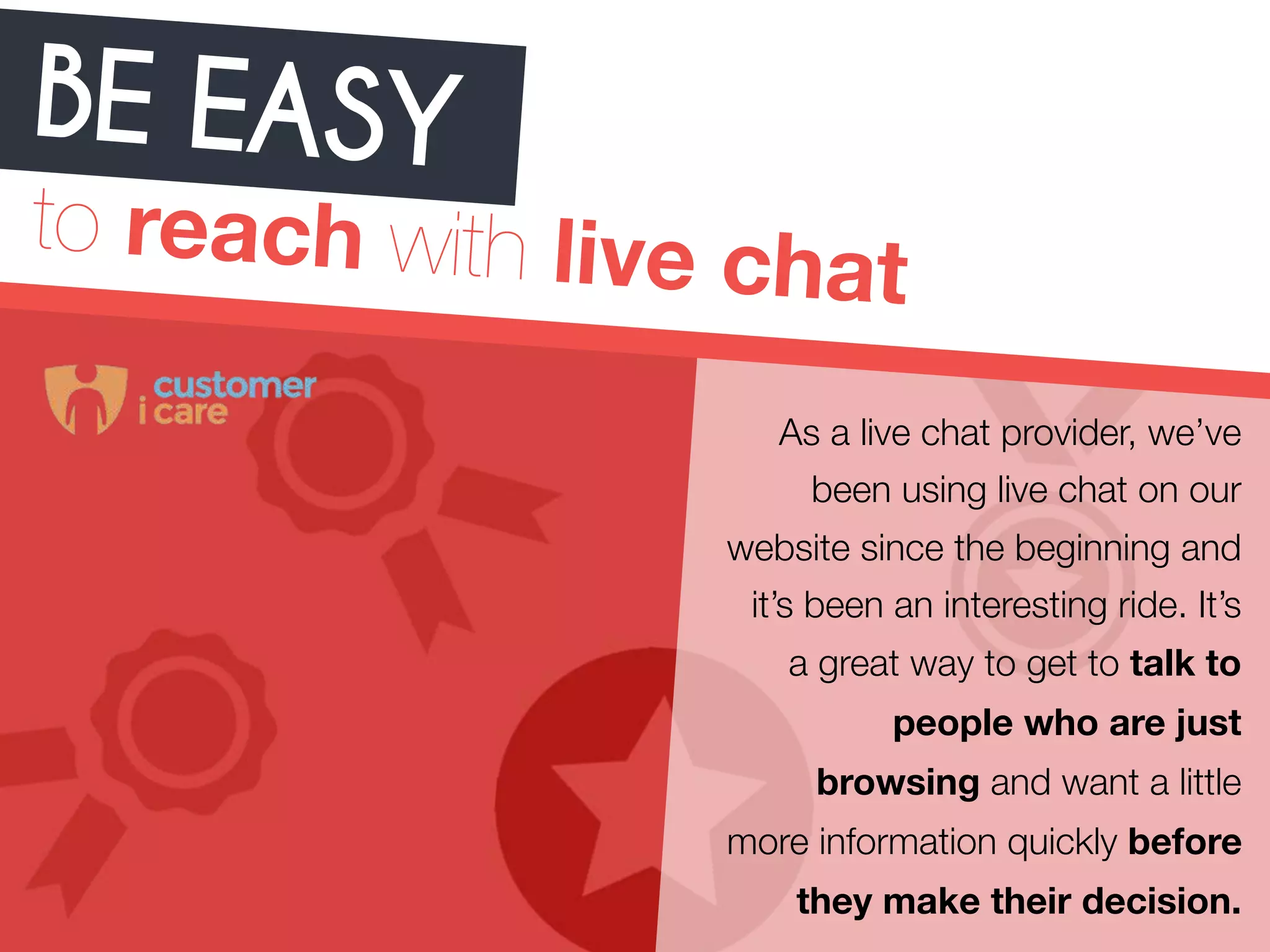 BE EASY

to reach with live chat

customer i care

As a live chat provider, we've been using live chat on our website since the beginning and it's been an interesting ride. It's a great way to get to talk to people who are just browsing and want a little more information quickly before they make their decision.